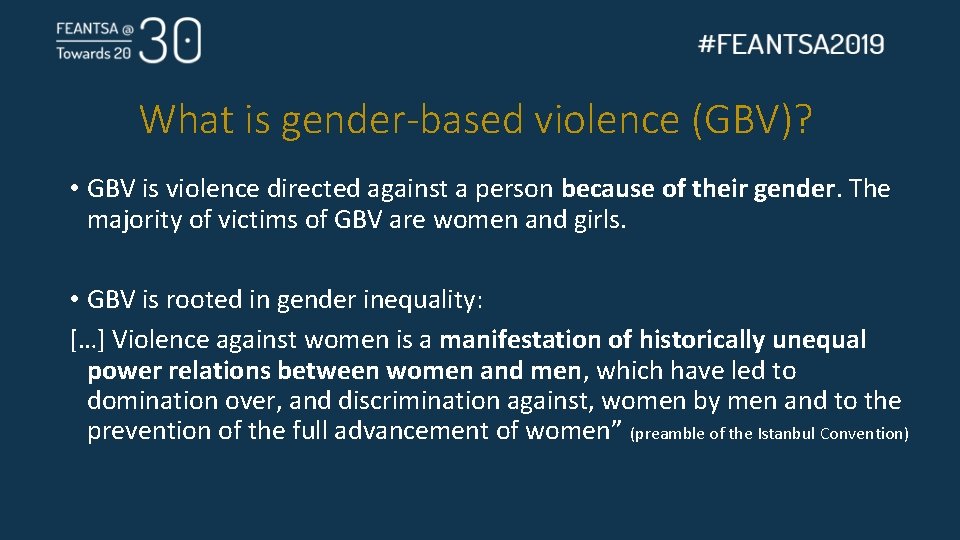 FEANTSA @
Towards 20 30

#FEANTSA2019

What is gender-based violence (GBV)?

• GBV is violence directed against a person because of their gender. The majority of victims of GBV are women and girls.

• GBV is rooted in gender inequality:
[…] Violence against women is a manifestation of historically unequal power relations between women and men, which have led to domination over, and discrimination against, women by men and to the prevention of the full advancement of women” (preamble of the Istanbul Convention)